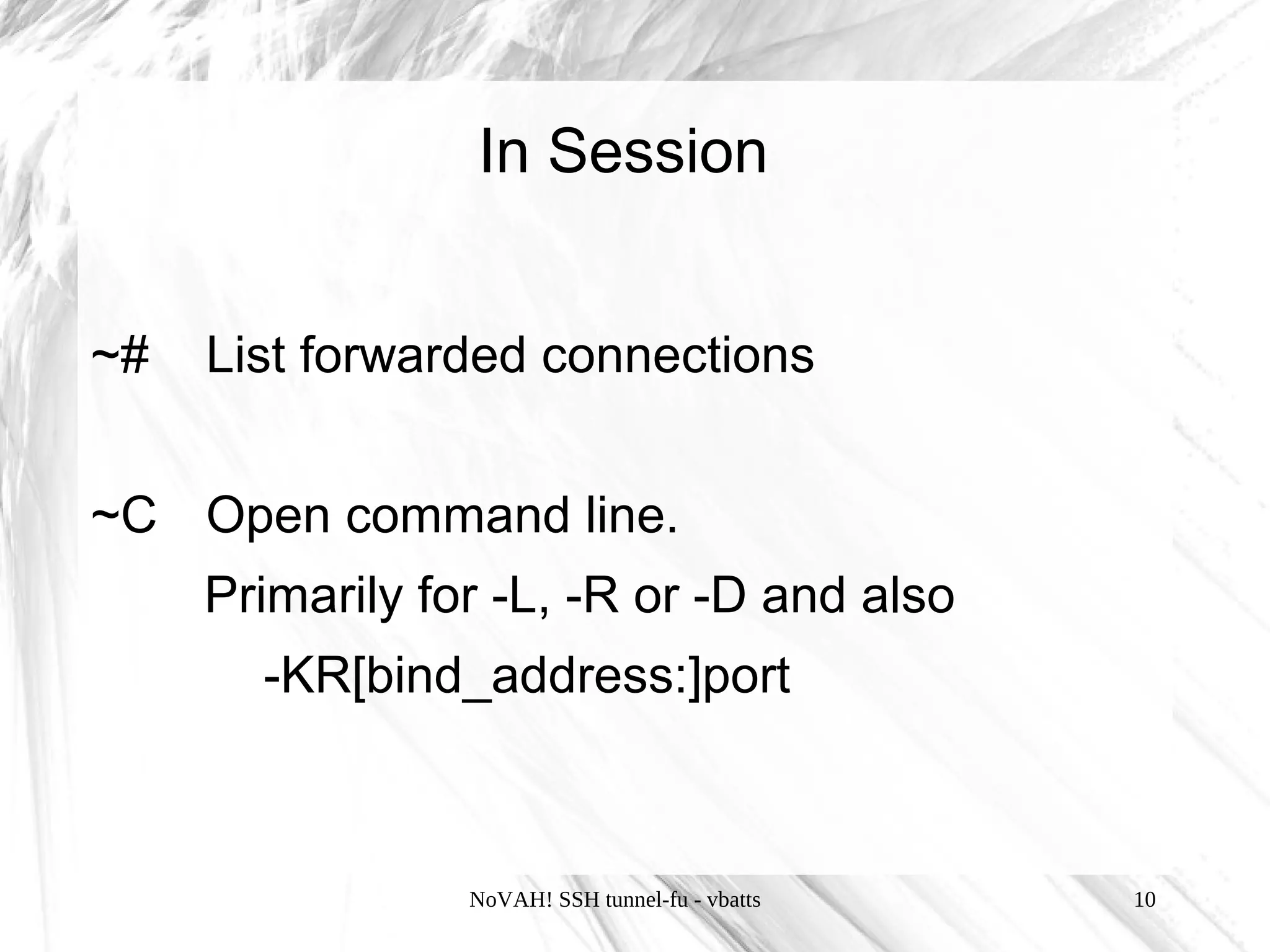 In Session

~# List forwarded connections

~C Open command line.

Primarily for -L, -R or -D and also

-KR[bind_address:]port

NoVAH! SSH tunnel-fu - vbatts

10